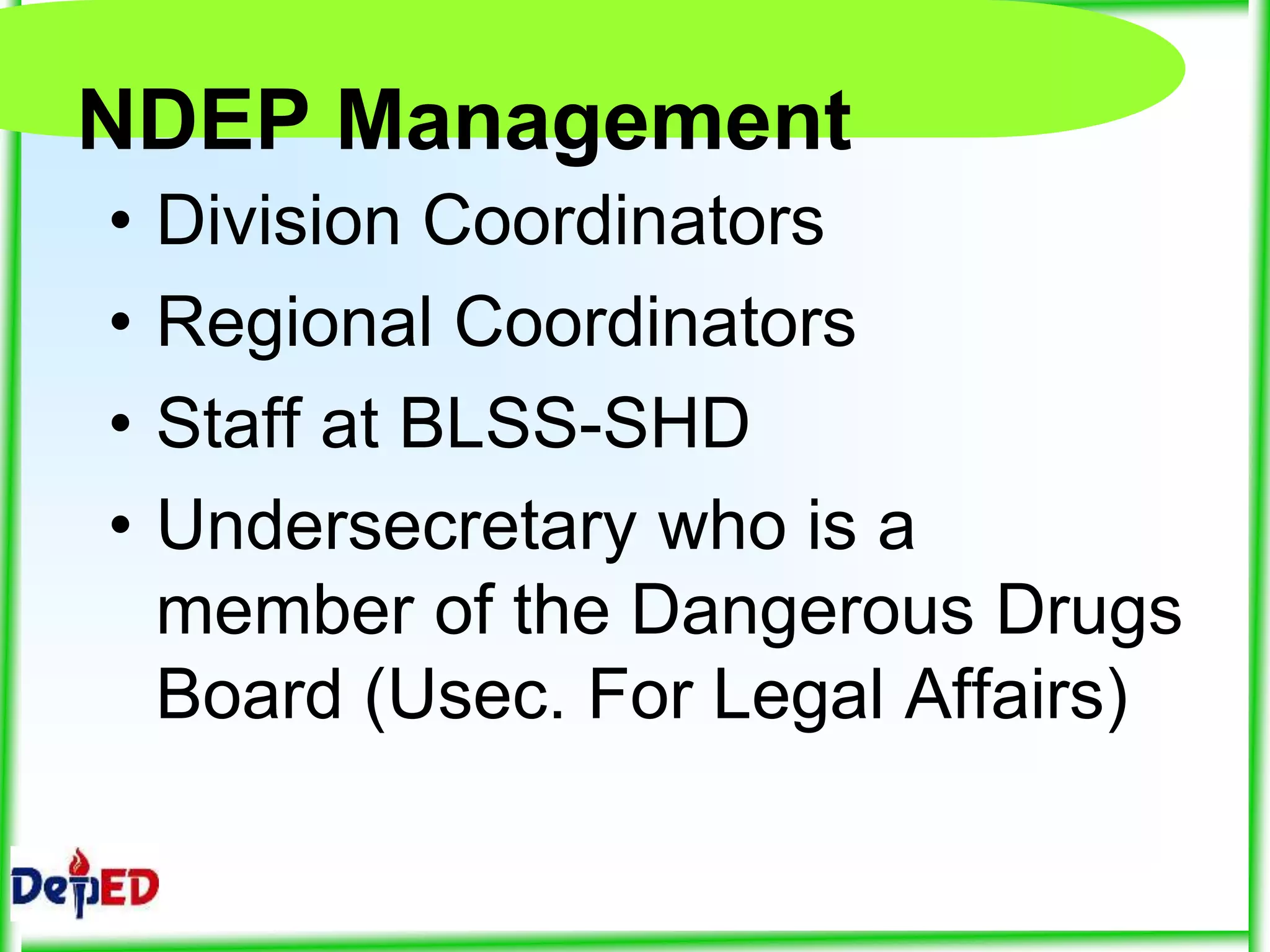 NDEP Management

• Division Coordinators
• Regional Coordinators
• Staff at BLSS-SHD
• Undersecretary who is a member of the Dangerous Drugs Board (Usec. For Legal Affairs)

DepED